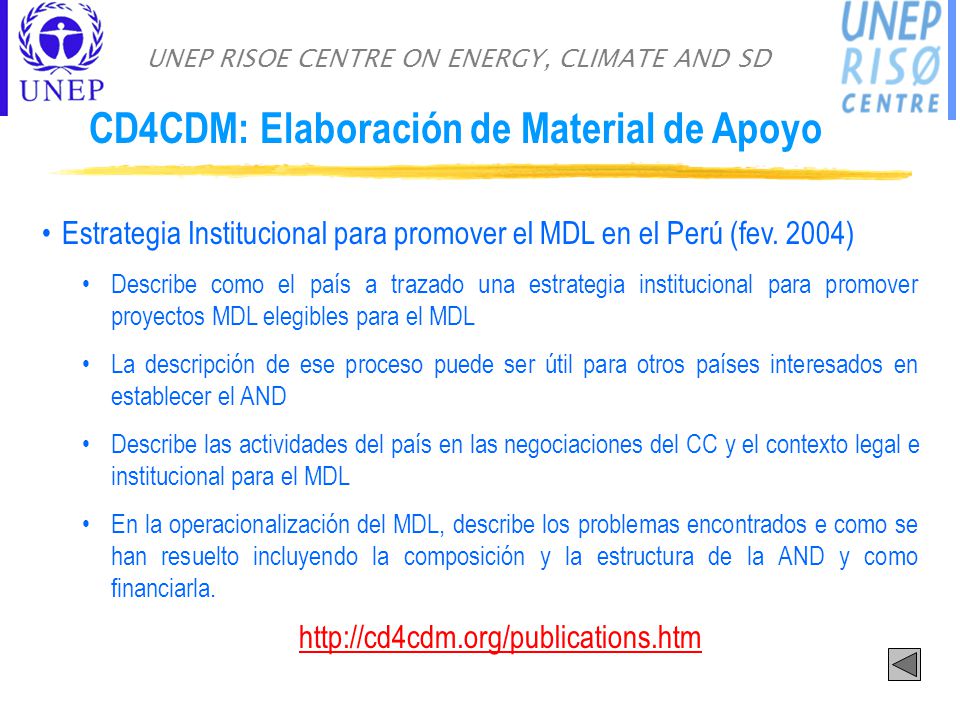 UNEP

UNEP RISOE CENTRE ON ENERGY, CLIMATE AND SD

UNEP RISØ CENTRE

CD4CDM: Elaboración de Material de Apoyo

• Estrategia Institucional para promover el MDL en el Perú (fev. 2004)

• Describe como el país a trazado una estrategia institucional para promover proyectos MDL elegibles para el MDL

• La descripción de ese proceso puede ser útil para otros países interesados en establecer el AND

• Describe las actividades del país en las negociaciones del CC y el contexto legal e institucional para el MDL

• En la operacionalización del MDL, describe los problemas encontrados e como se han resuelto incluyendo la composición y la estructura de la AND y como financiarla.

http://cd4cdm.org/publications.htm